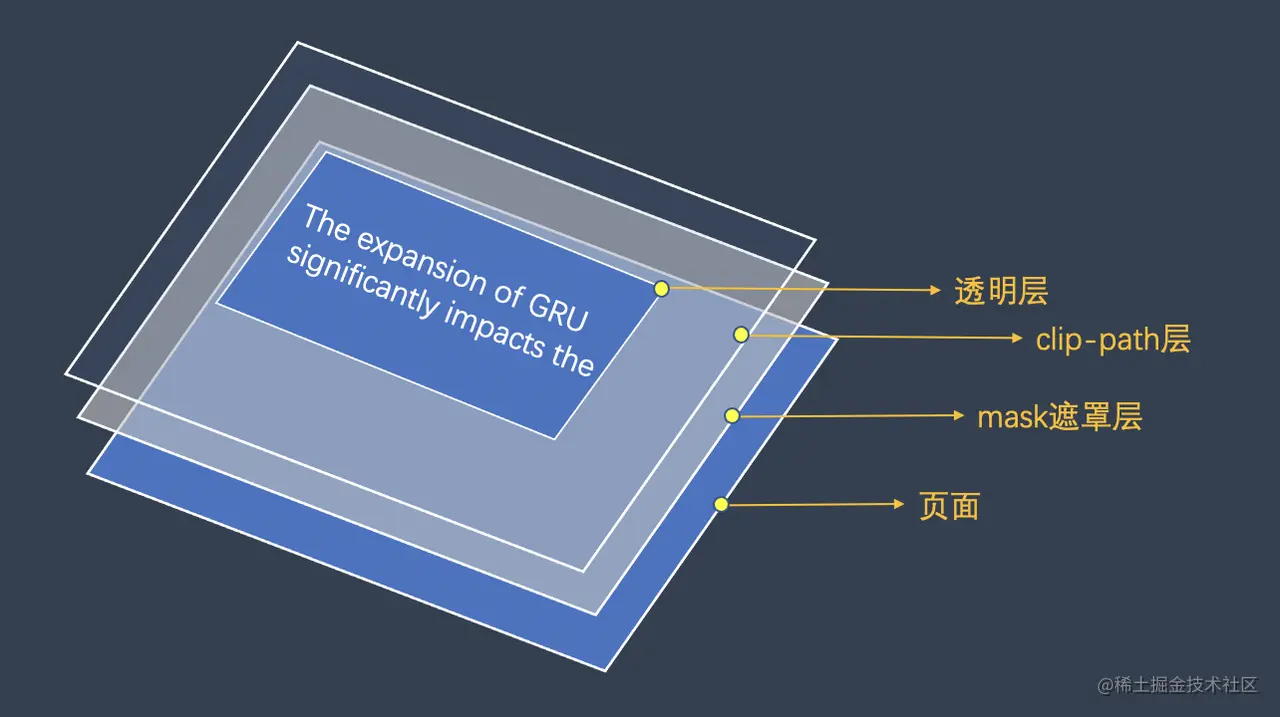 The expansion of GRU significantly impacts the

透明层

clip-path层

mask遮罩层

页面

@稀土掘金技术社区